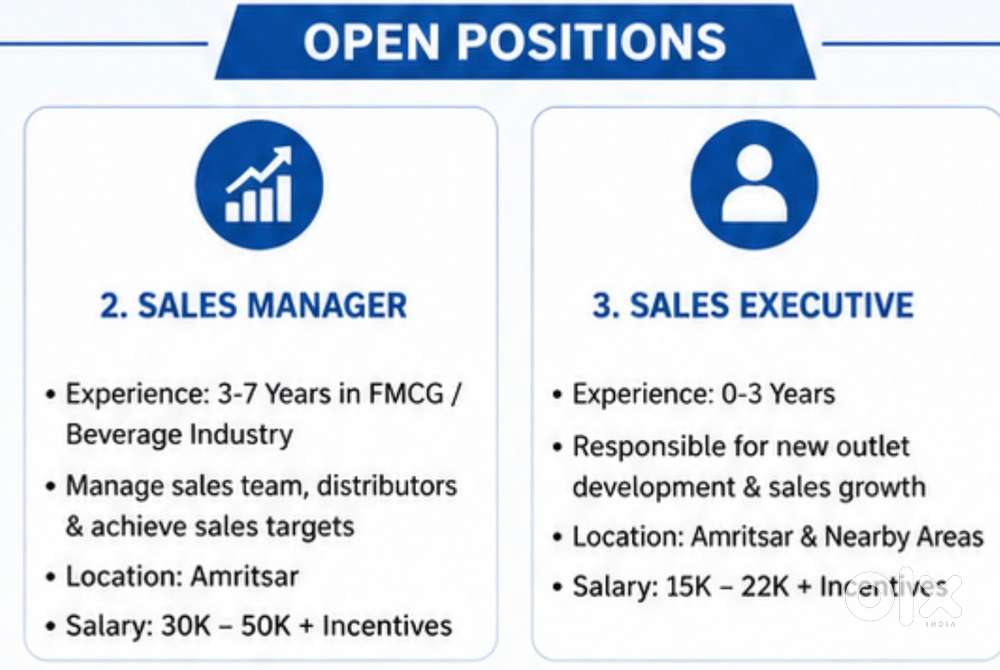 OPEN POSITIONS

2. SALES MANAGER

• Experience: 3-7 Years in FMCG / Beverage Industry
• Manage sales team, distributors & achieve sales targets
• Location: Amritsar
• Salary: 30K – 50K + Incentives

3. SALES EXECUTIVE

• Experience: 0-3 Years
• Responsible for new outlet development & sales growth
• Location: Amritsar & Nearby Areas
• Salary: 15K – 22K + Incentives

olx INDIA